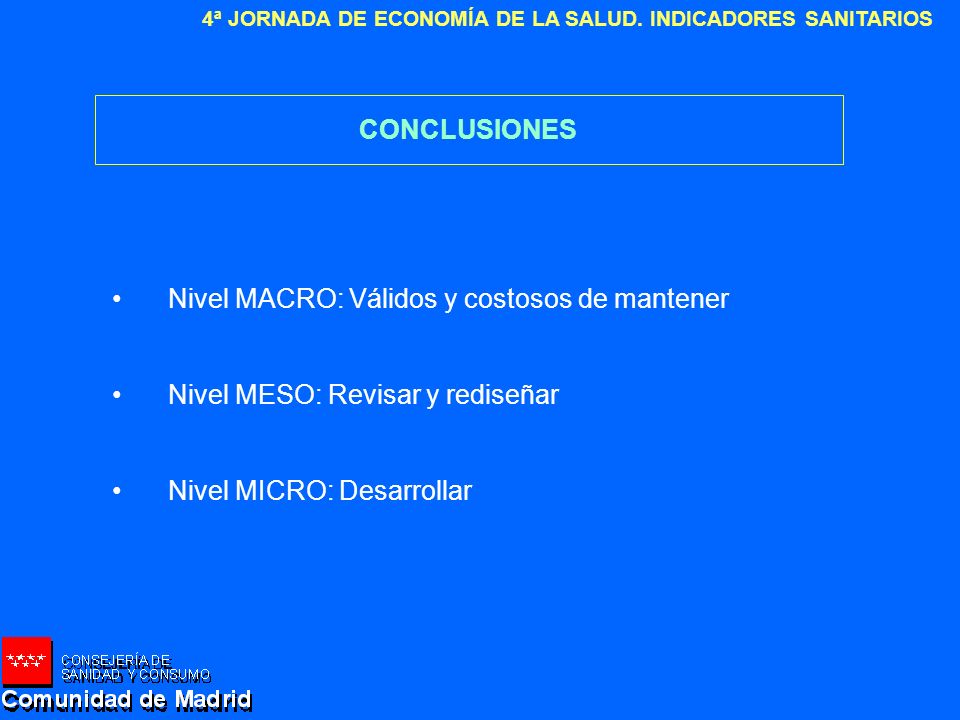 4ª JORNADA DE ECONOMÍA DE LA SALUD. INDICADORES SANITARIOS

CONCLUSIONES

• Nivel MACRO: Válidos y costosos de mantener

• Nivel MESO: Revisar y rediseñar

• Nivel MICRO: Desarrollar

CONSEJERÍA DE SANIDAD Y CONSUMO
Comunidad de Madrid